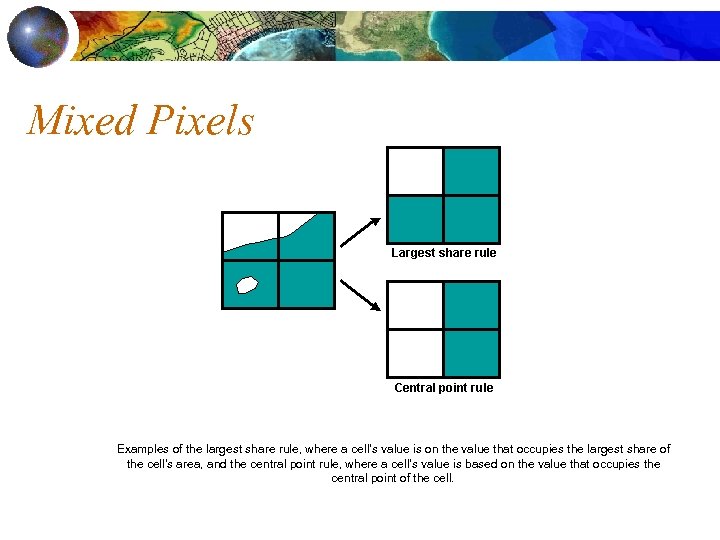 Mixed Pixels

Largest share rule

Central point rule

Examples of the largest share rule, where a cell's value is on the value that occupies the largest share of the cell's area, and the central point rule, where a cell's value is based on the value that occupies the central point of the cell.